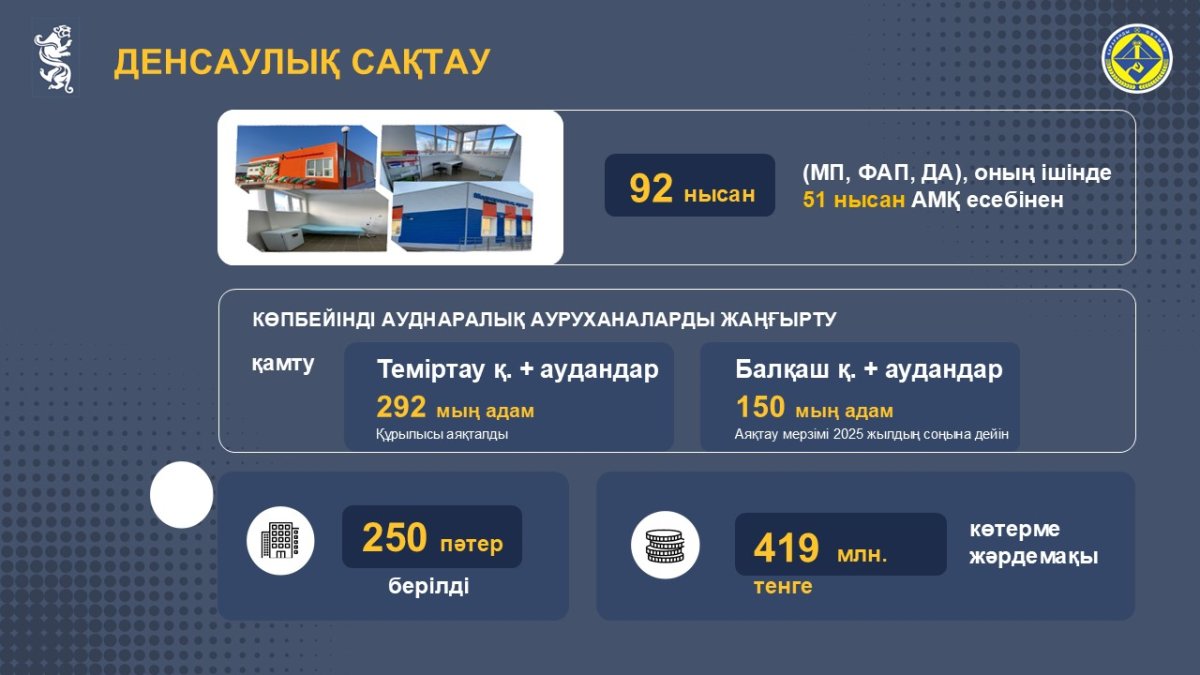 ДЕНСАУЛЫҚ САҚТАУ

92 нысан

(МП, ФАП, ДА), оның ішінде 51 нысан АМҚ есебінен

КӨПБЕЙІНДІ АУДНАРАЛЫҚ АУРУХАНАЛАРДЫ ЖАҢҒЫРТУ

қамту

Теміртау қ. + аудандар
292 мың адам
Құрылысы аяқталды

Балқаш қ. + аудандар
150 мың адам
Аяқтау мерзімі 2025 жылдың соңына дейін

250 пәтер
берілді

419 млн. теңге

көтерме жәрдемақы